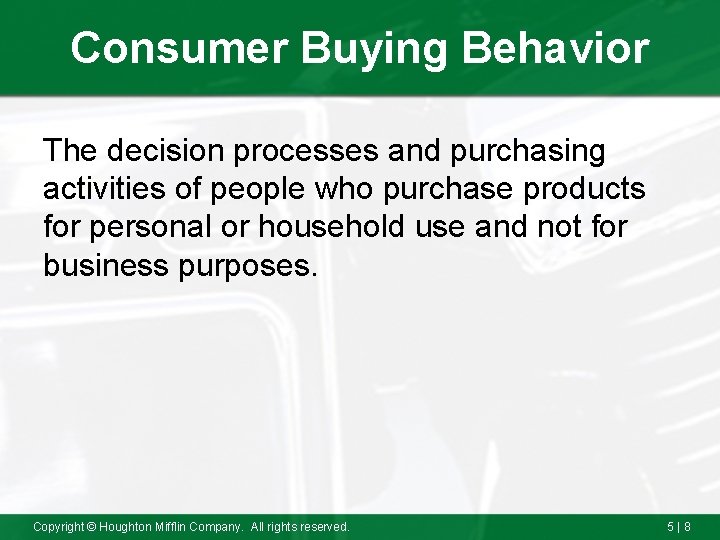 Consumer Buying Behavior

The decision processes and purchasing activities of people who purchase products for personal or household use and not for business purposes.

Copyright © Houghton Mifflin Company. All rights reserved.

5 | 8